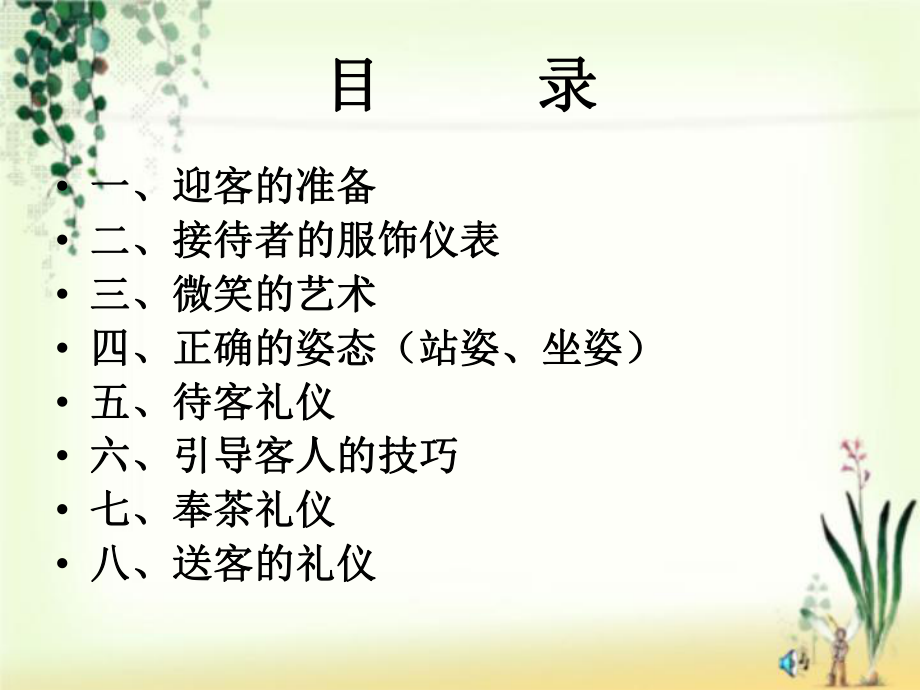 目　录

• 一、迎客的准备
• 二、接待者的服饰仪表
• 三、微笑的艺术
• 四、正确的姿态（站姿、坐姿）
• 五、待客礼仪
• 六、引导客人的技巧
• 七、奉茶礼仪
• 八、送客的礼仪